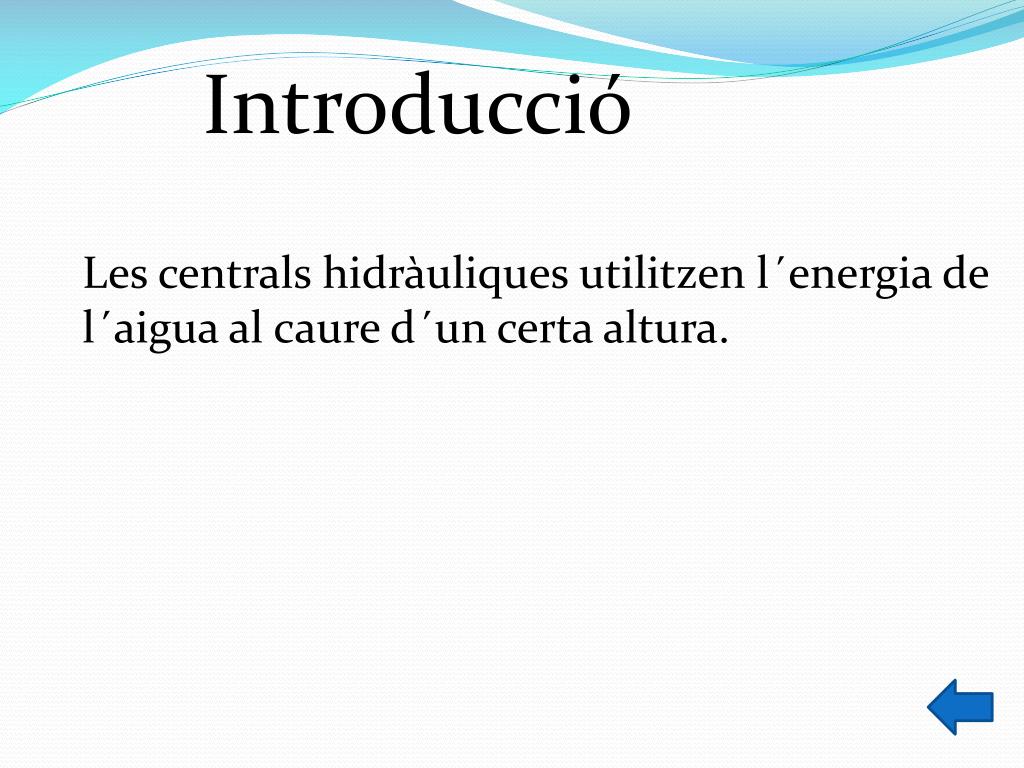 Introducció

Les centrals hidràuliques utilitzen l´energia de l´aigua al caure d´un certa altura.